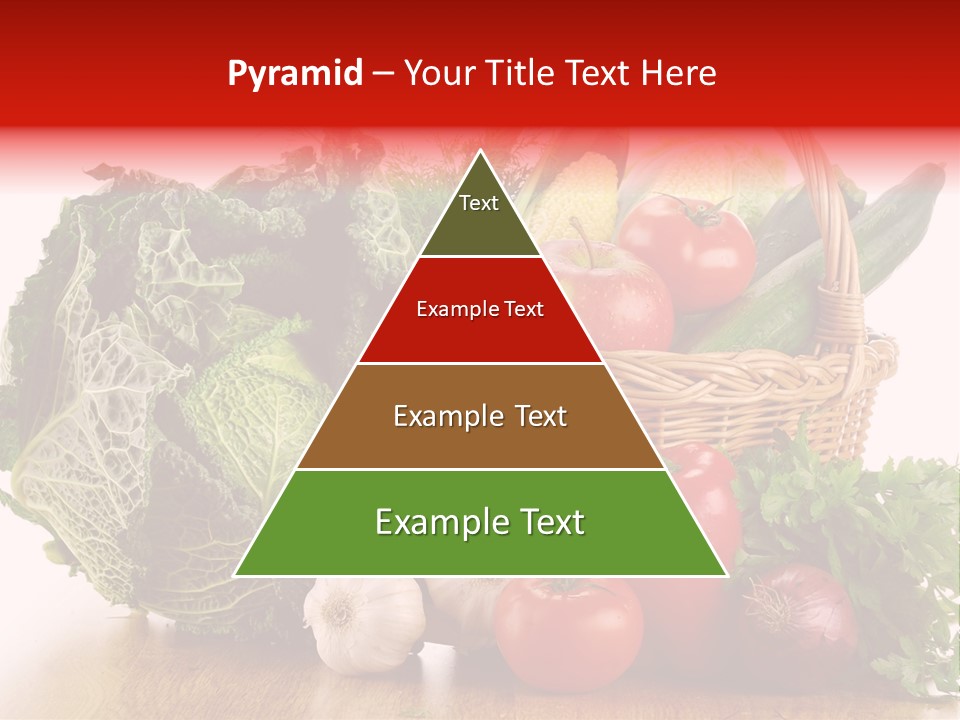 Pyramid – Your Title Text Here

Text

Example Text

Example Text

Example Text